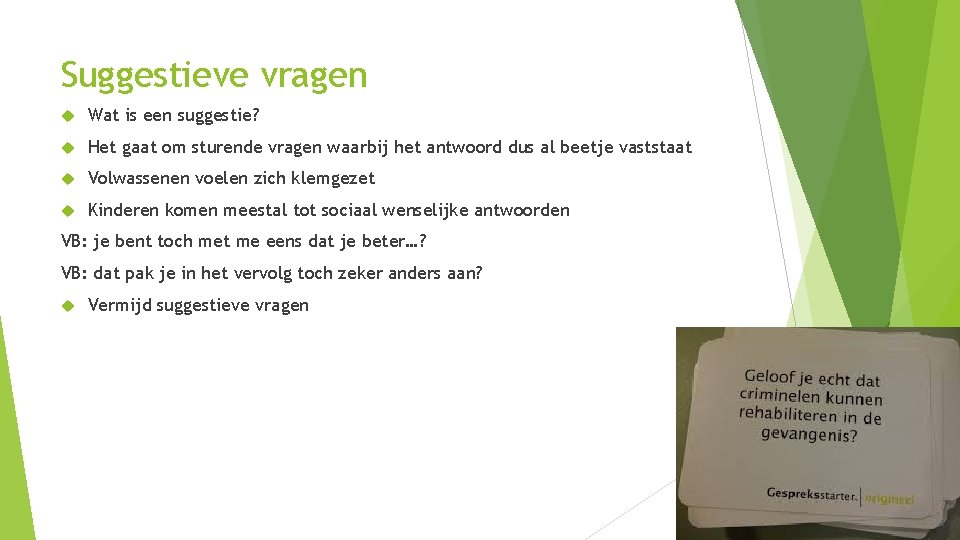 Suggestieve vragen

Wat is een suggestie?

Het gaat om sturende vragen waarbij het antwoord dus al beetje vaststaat

Volwassenen voelen zich klemgezet

Kinderen komen meestal tot sociaal wenselijke antwoorden

VB: je bent toch met me eens dat je beter…?

VB: dat pak je in het vervolg toch zeker anders aan?

Vermijd suggestieve vragen

Geloof je echt dat criminelen kunnen rehabiliteren in de gevangenis?

Gespreksstarter. origineel